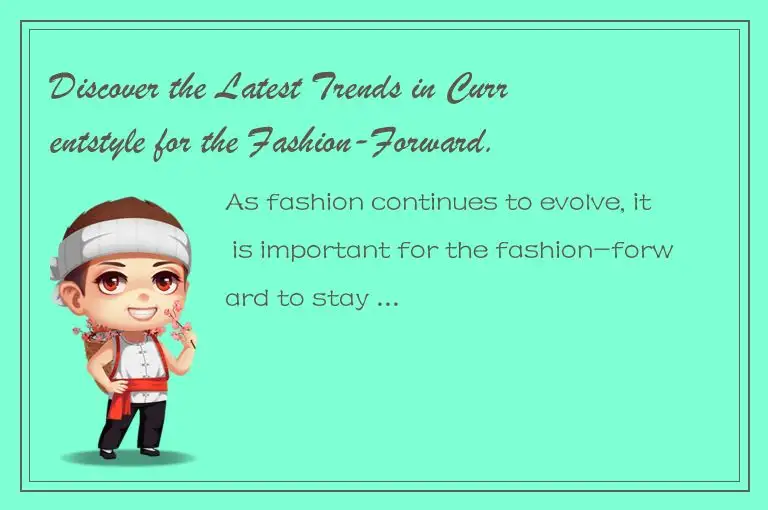 Discover the Latest Trends in Currentstyle for the Fashion-Forward.

As fashion continues to evolve, it is important for the fashion-forward to stay ...